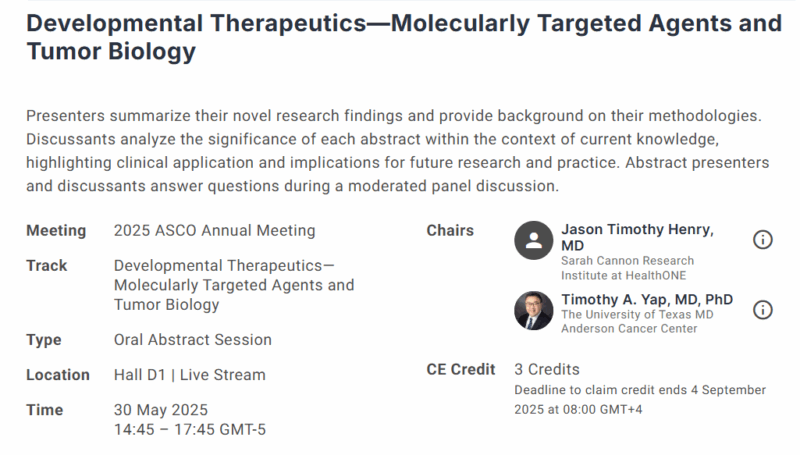 Developmental Therapeutics—Molecularly Targeted Agents and Tumor Biology

Presenters summarize their novel research findings and provide background on their methodologies. Discussants analyze the significance of each abstract within the context of current knowledge, highlighting clinical application and implications for future research and practice. Abstract presenters and discussants answer questions during a moderated panel discussion.

Meeting 2025 ASCO Annual Meeting

Track Developmental Therapeutics—Molecularly Targeted Agents and Tumor Biology

Type Oral Abstract Session

Location Hall D1 | Live Stream

Time 30 May 2025
14:45 – 17:45 GMT-5

Chairs

Jason Timothy Henry, MD
Sarah Cannon Research Institute at HealthONE

Timothy A. Yap, MD, PhD
The University of Texas MD Anderson Cancer Center

CE Credit 3 Credits
Deadline to claim credit ends 4 September 2025 at 08:00 GMT+4